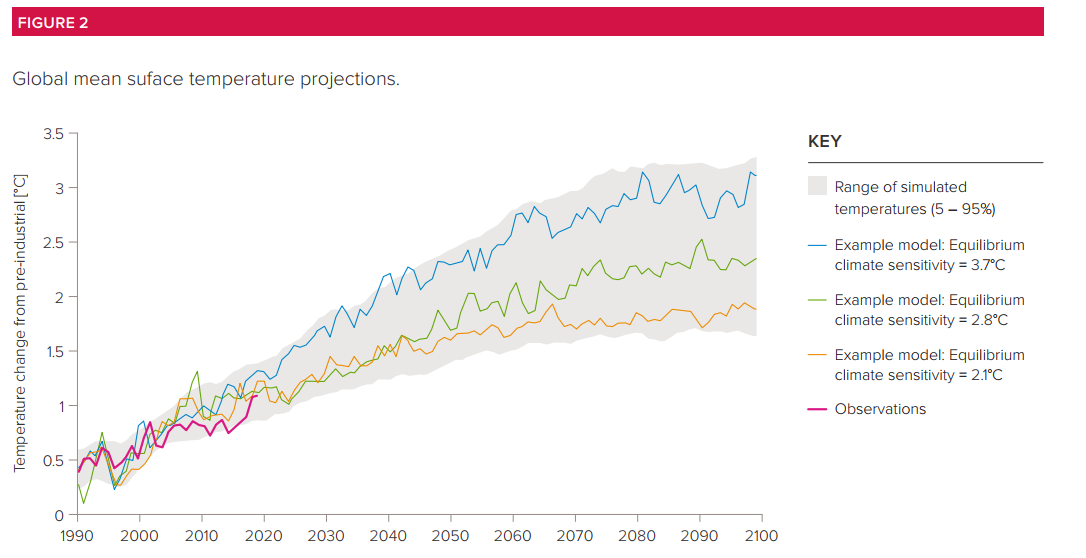 FIGURE 2

Global mean suface temperature projections.

Temperature change from pre-industrial [°C]

3.5
3
2.5
2
1.5
1
0.5
0

1990 2000 2010 2020 2030 2040 2050 2060 2070 2080 2090 2100

KEY

Range of simulated temperatures (5 – 95%)

Example model: Equilibrium climate sensitivity = 3.7°C

Example model: Equilibrium climate sensitivity = 2.8°C

Example model: Equilibrium climate sensitivity = 2.1°C

Observations